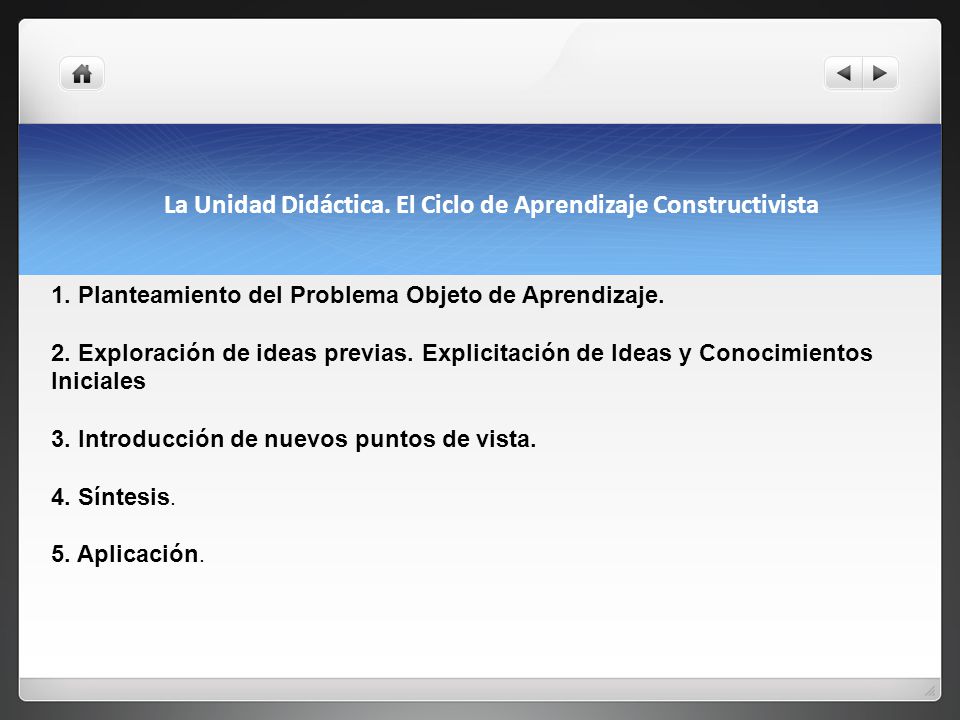 La Unidad Didáctica. El Ciclo de Aprendizaje Constructivista

1. Planteamiento del Problema Objeto de Aprendizaje.

2. Exploración de ideas previas. Explicitación de Ideas y Conocimientos Iniciales

3. Introducción de nuevos puntos de vista.

4. Síntesis.

5. Aplicación.